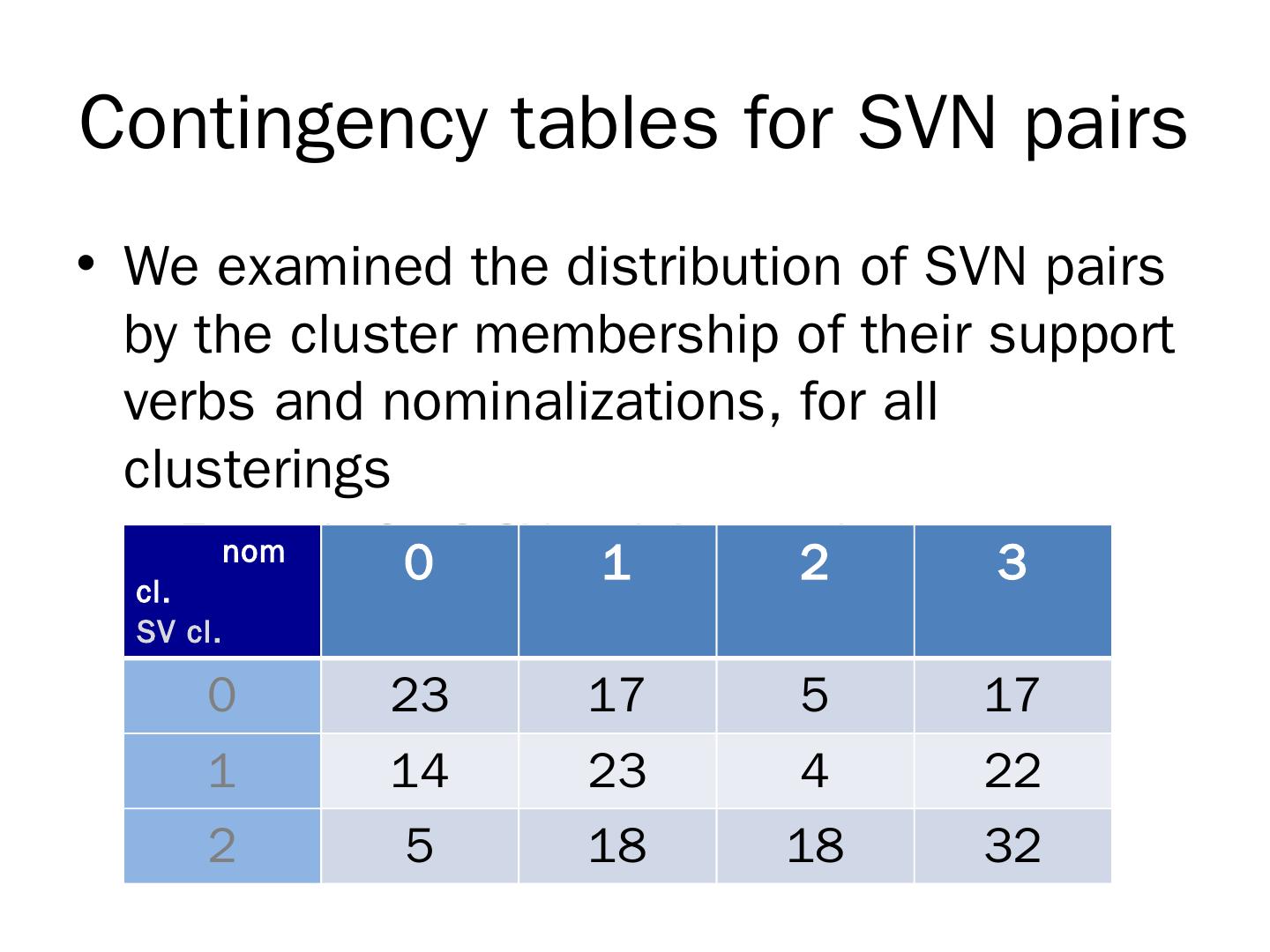 Contingency tables for SVN pairs

• We examined the distribution of SVN pairs by the cluster membership of their support verbs and nominalizations, for all clusterings

| nom cl. SV cl. | 0 | 1 | 2 | 3 |
|---|---|---|---|---|
| 0 | 23 | 17 | 5 | 17 |
| 1 | 14 | 23 | 4 | 22 |
| 2 | 5 | 18 | 18 | 32 |